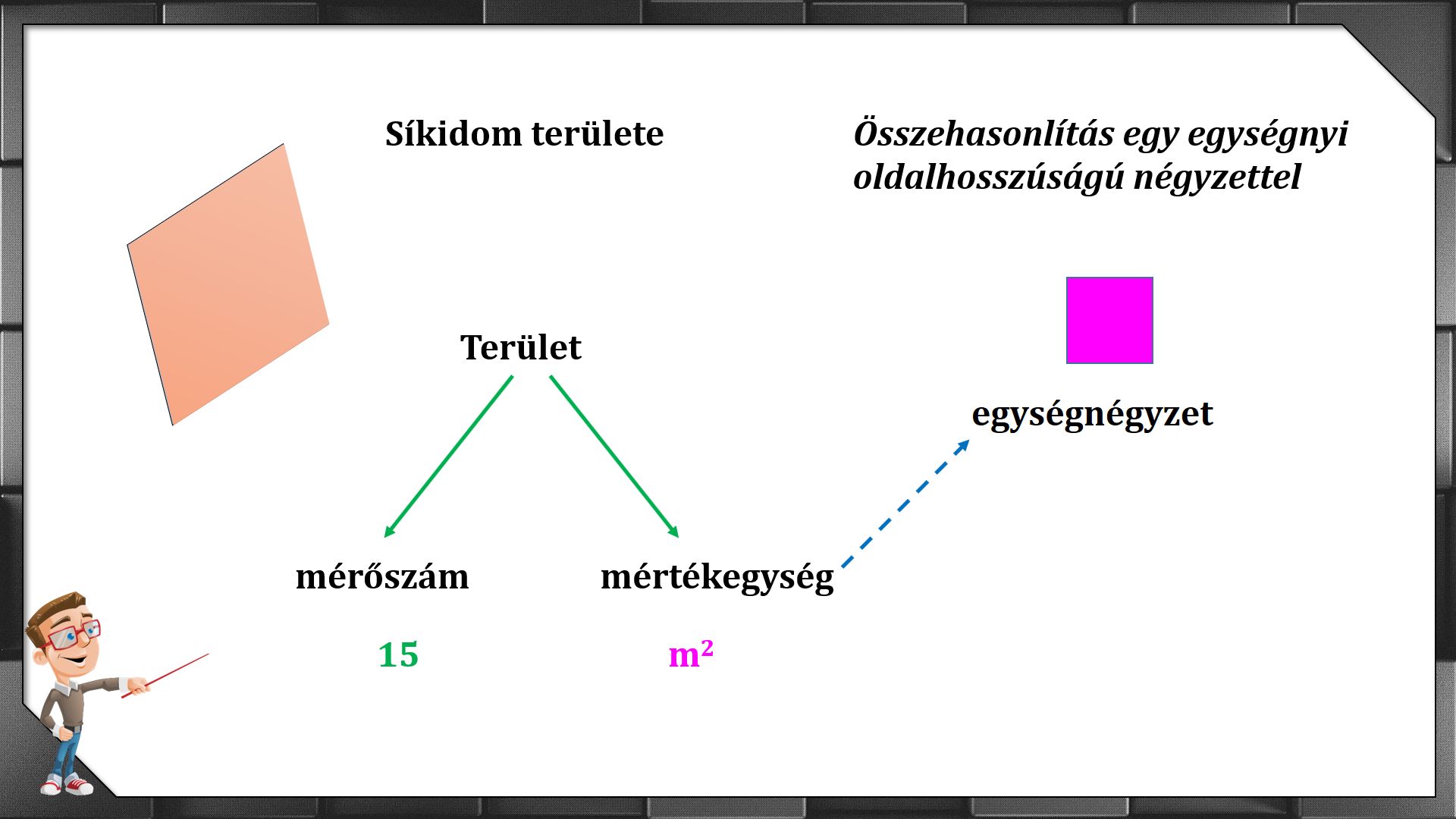 Síkidom területe

Összehasonlítás egy egységnyi oldalhosszúságú négyzettel

Terület

egységnégyzet

mérőszám

mértékegység

15

$m^2$